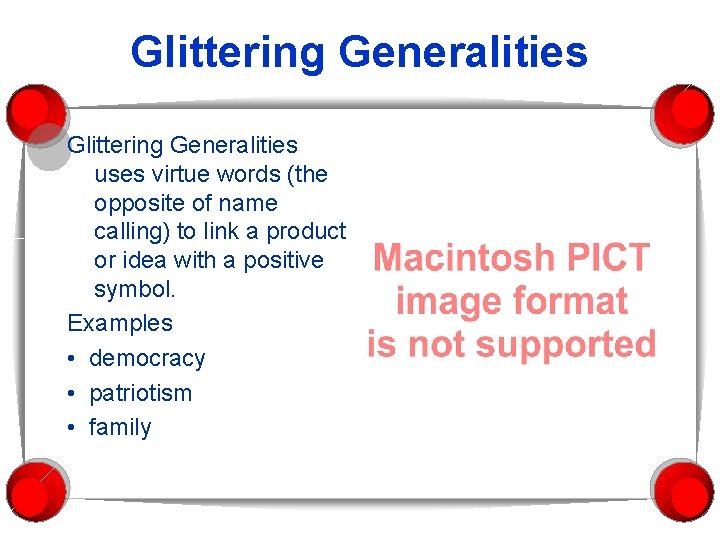 Glittering Generalities

Glittering Generalities uses virtue words (the opposite of name calling) to link a product or idea with a positive symbol.

Examples

• democracy
• patriotism
• family

Macintosh PICT image format is not supported